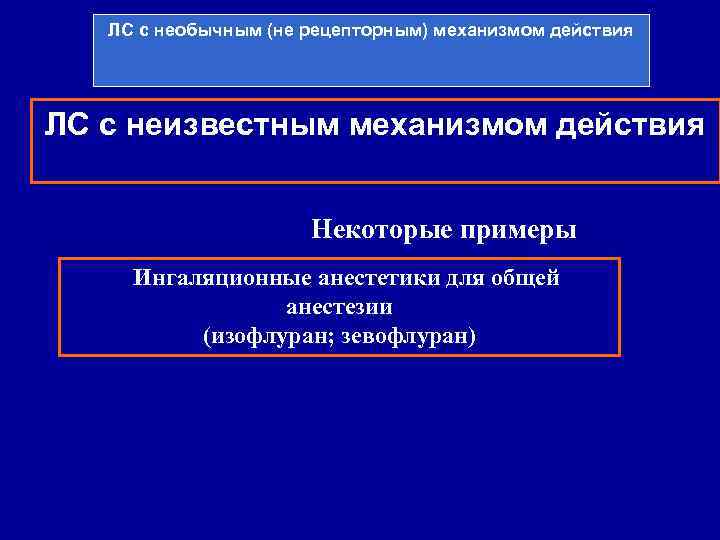 ЛС с необычным (не рецепторным) механизмом действия

ЛС с неизвестным механизмом действия

Некоторые примеры

Ингаляционные анестетики для общей анестезии
(изофлуран; зевофлуран)